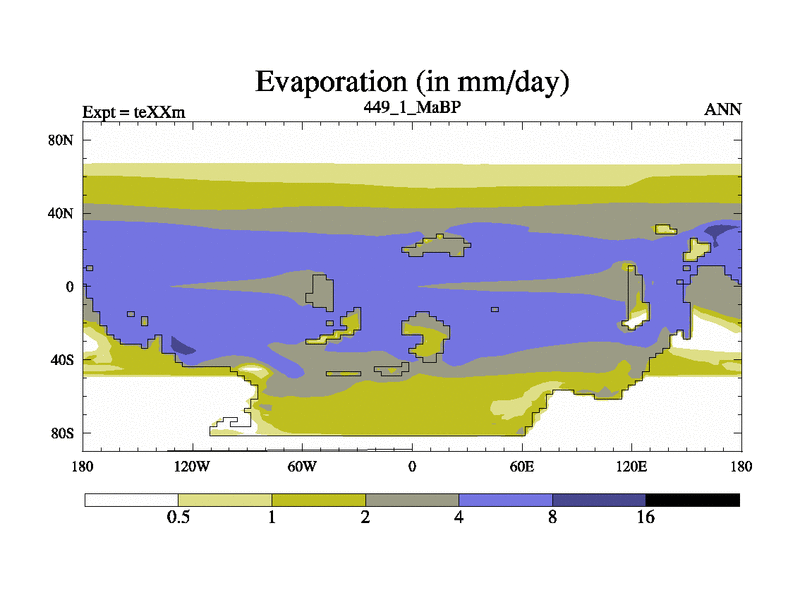 Evaporation (in mm/day)

Expt = teXXm

449_1_MaBP

ANN

80N
40N
0
40S
80S

180
120W
60W
0
60E
120E
180

0.5
1
2
4
8
16